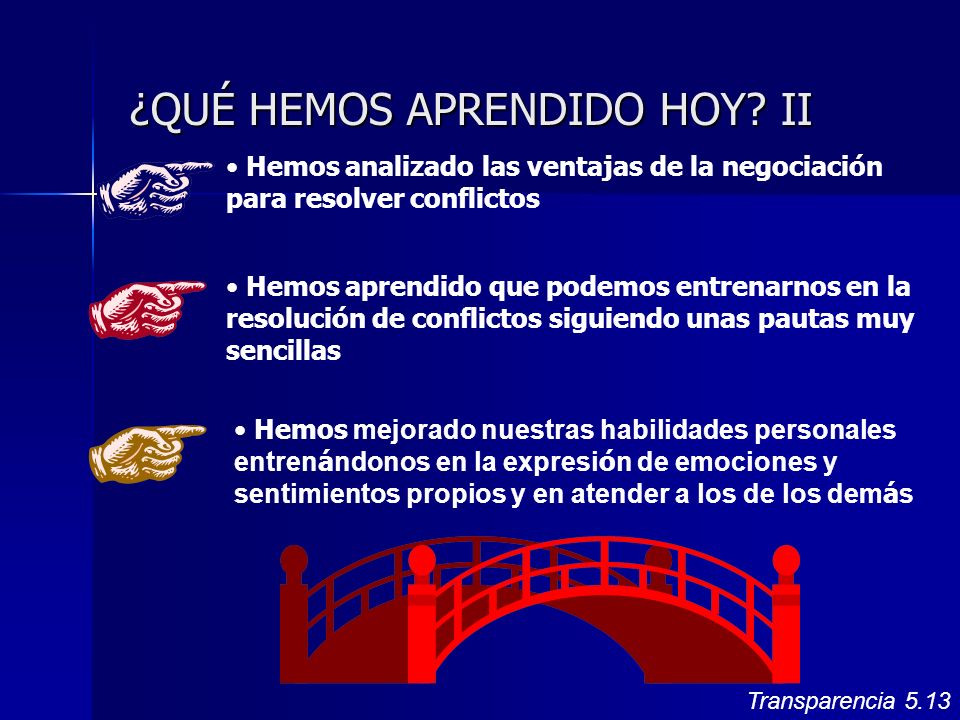 ¿QUÉ HEMOS APRENDIDO HOY? II

• Hemos analizado las ventajas de la negociación para resolver conflictos

• Hemos aprendido que podemos entrenarnos en la resolución de conflictos siguiendo unas pautas muy sencillas

• Hemos mejorado nuestras habilidades personales entrenándonos en la expresión de emociones y sentimientos propios y en atender a los de los demás

Transparencia 5.13